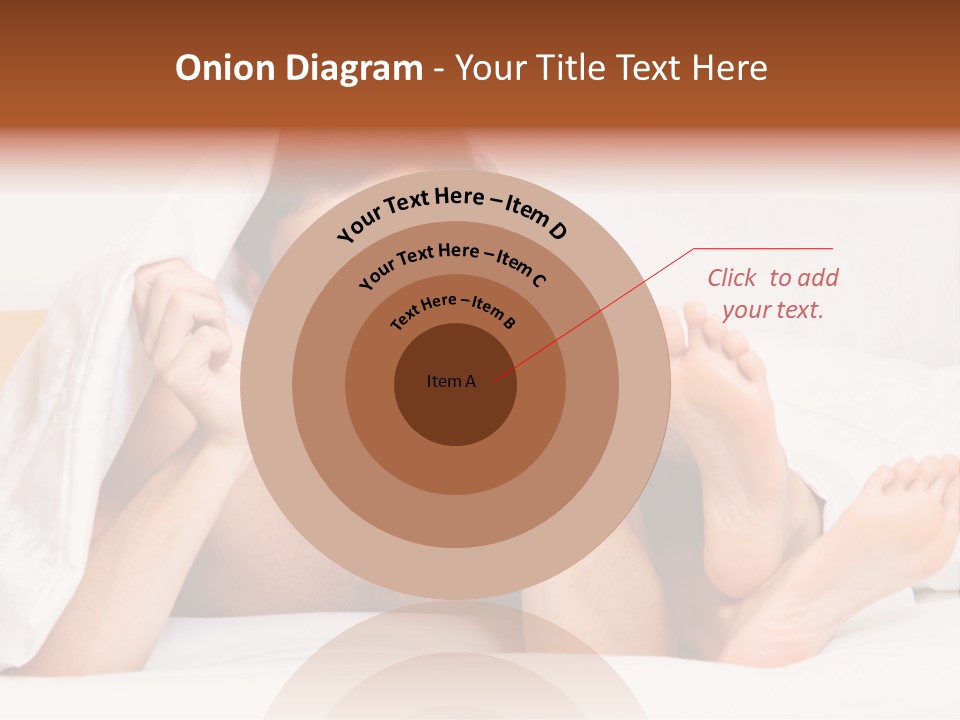 Onion Diagram - Your Title Text Here

Your Text Here – Item D

Your Text Here – Item C

Text Here – Item B

Item A

Click to add your text.